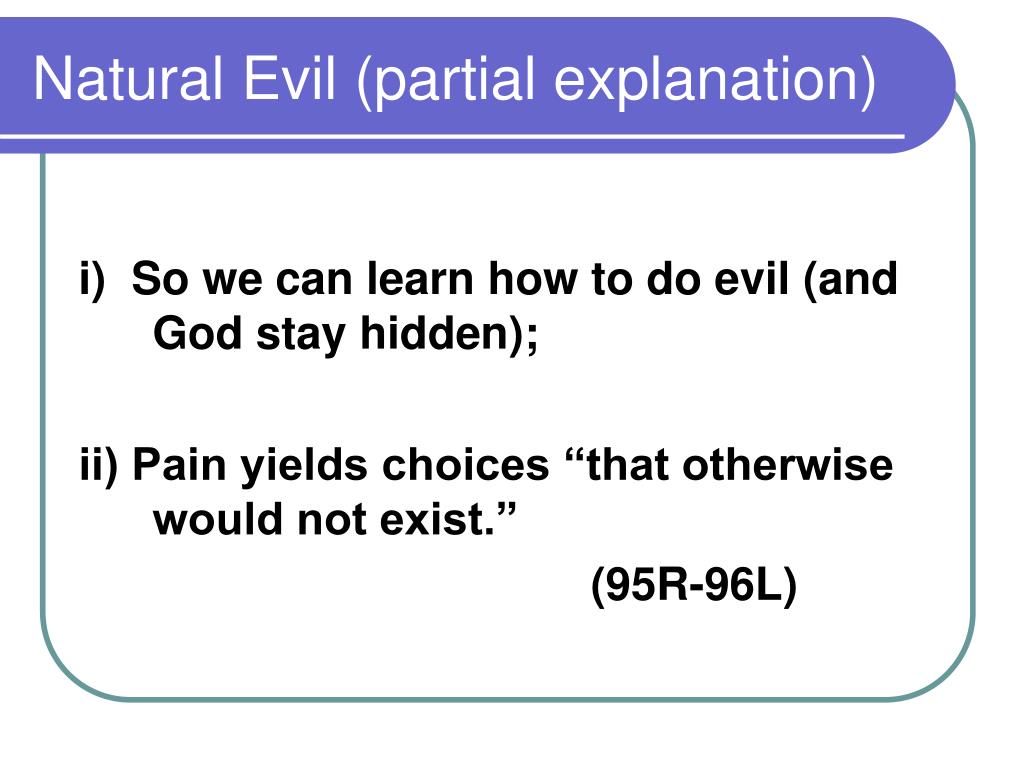 Natural Evil (partial explanation)

i) So we can learn how to do evil (and God stay hidden);

ii) Pain yields choices “that otherwise would not exist.”

(95R-96L)